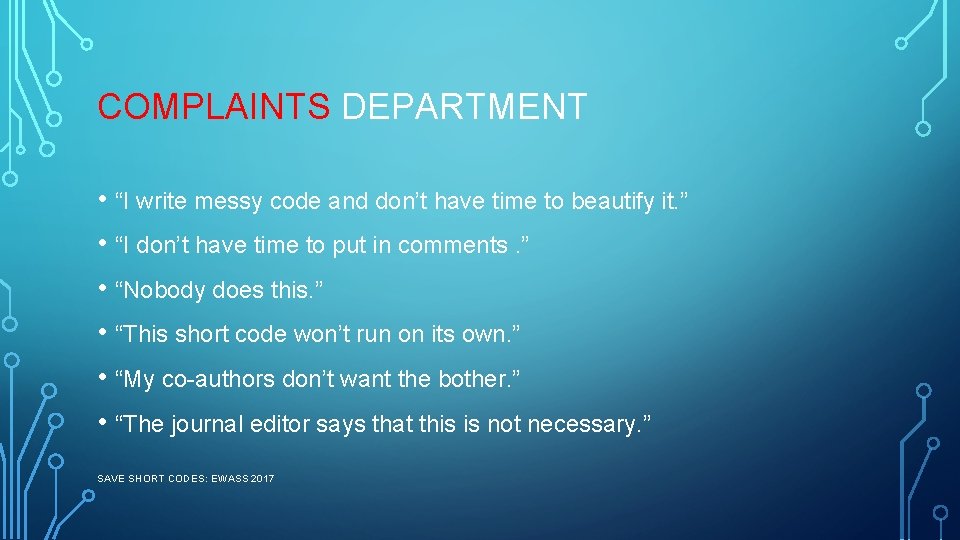 COMPLAINTS DEPARTMENT

• “I write messy code and don’t have time to beautify it.”

• “I don’t have time to put in comments .”

• “Nobody does this.”

• “This short code won’t run on its own.”

• “My co-authors don’t want the bother.”

• “The journal editor says that this is not necessary.”

SAVE SHORT CODES: EWASS 2017